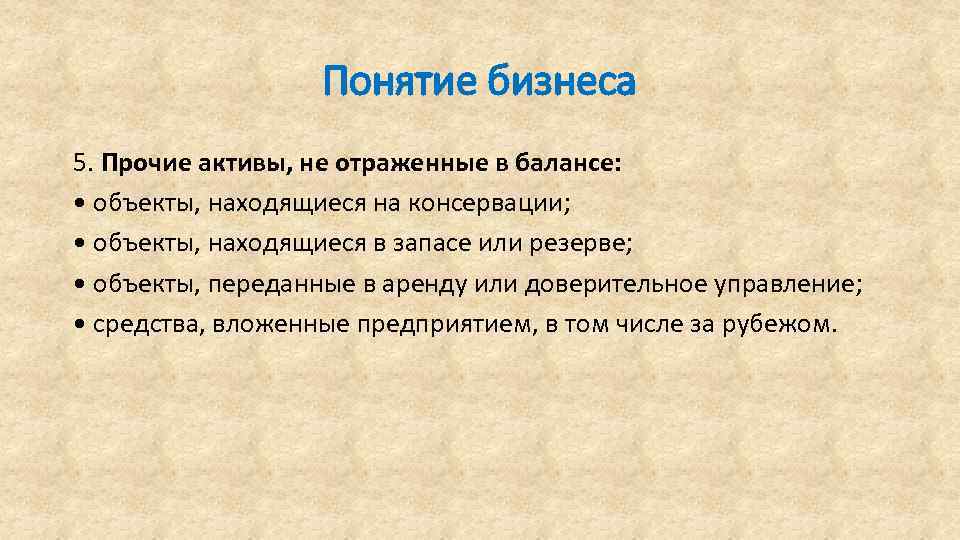 Понятие бизнеса

5. Прочие активы, не отраженные в балансе:
• объекты, находящиеся на консервации;
• объекты, находящиеся в запасе или резерве;
• объекты, переданные в аренду или доверительное управление;
• средства, вложенные предприятием, в том числе за рубежом.